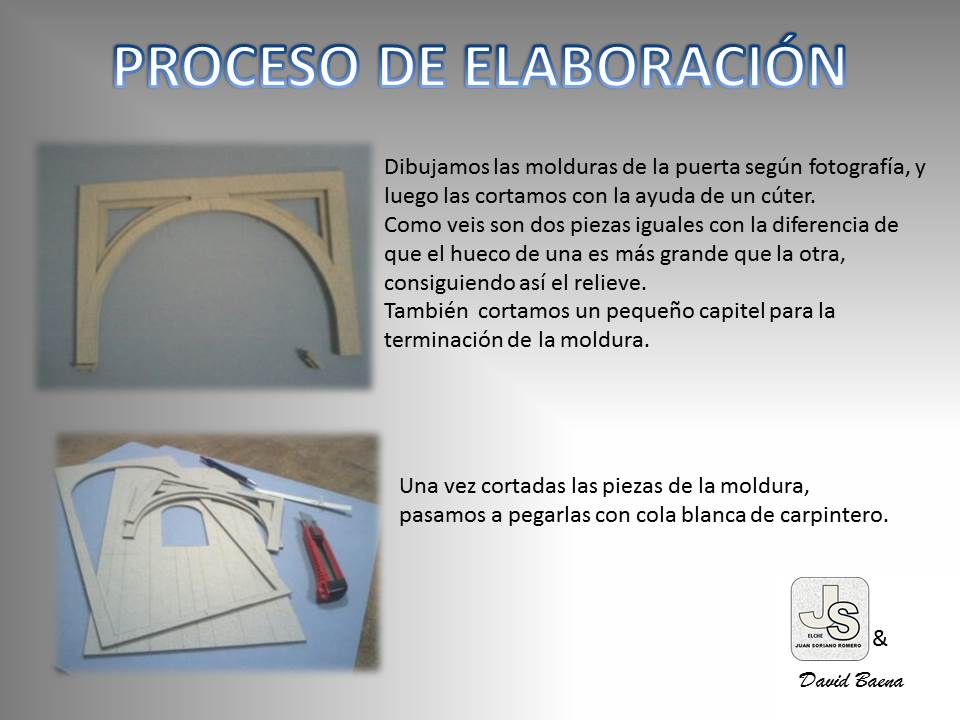 PROCESO DE ELABORACIÓN

Dibujamos las molduras de la puerta según fotografía, y luego las cortamos con la ayuda de un cúter.
Como veis son dos piezas iguales con la diferencia de que el hueco de una es más grande que la otra, consiguiendo así el relieve.
También cortamos un pequeño capitel para la terminación de la moldura.

Una vez cortadas las piezas de la moldura, pasamos a pegarlas con cola blanca de carpintero.

JS
ELCHE
JUAN SORIANO ROMERO
&
David Baena